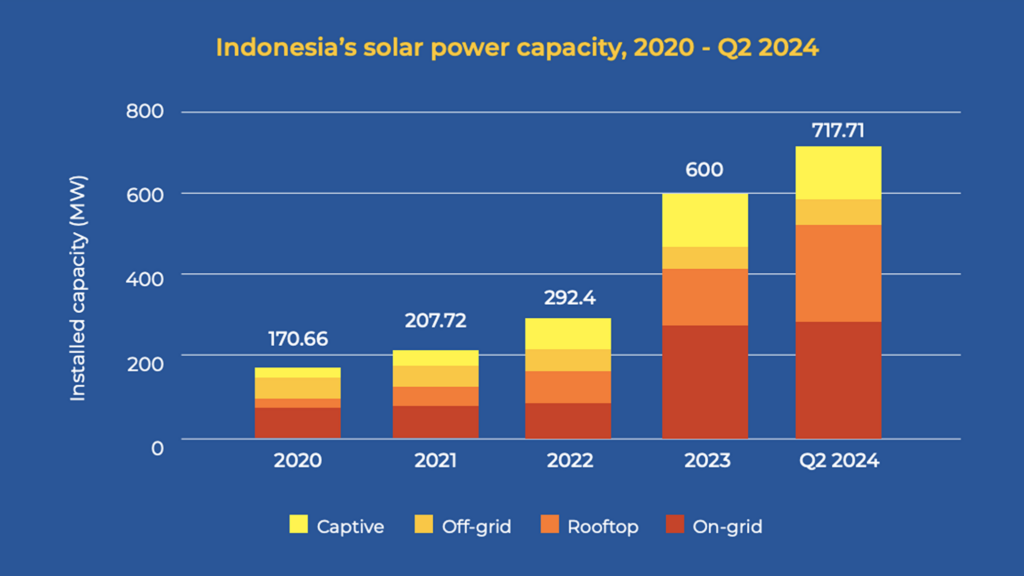 Indonesia's solar power capacity, 2020 - Q2 2024

Installed capacity (MW)

800
600
400
200
0

170.66
207.72
292.4
600
717.71

2020
2021
2022
2023
Q2 2024

Captive
Off-grid
Rooftop
On-grid